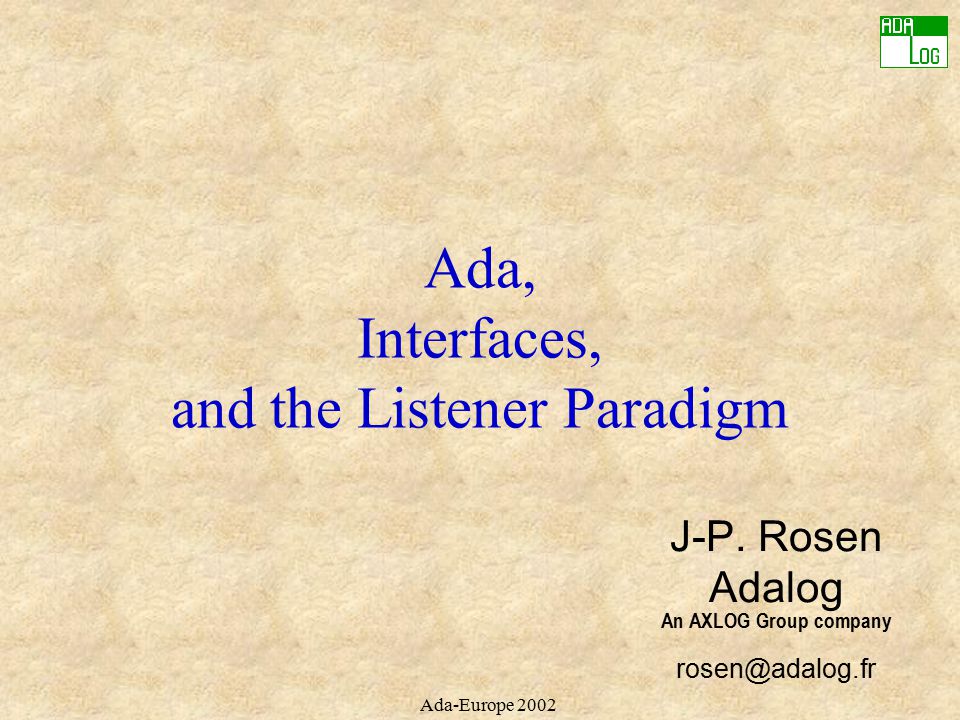 ADA
LOG

Ada,
Interfaces,
and the Listener Paradigm

J-P. Rosen
Adalog
An AXLOG Group company
rosen@adalog.fr

Ada-Europe 2002